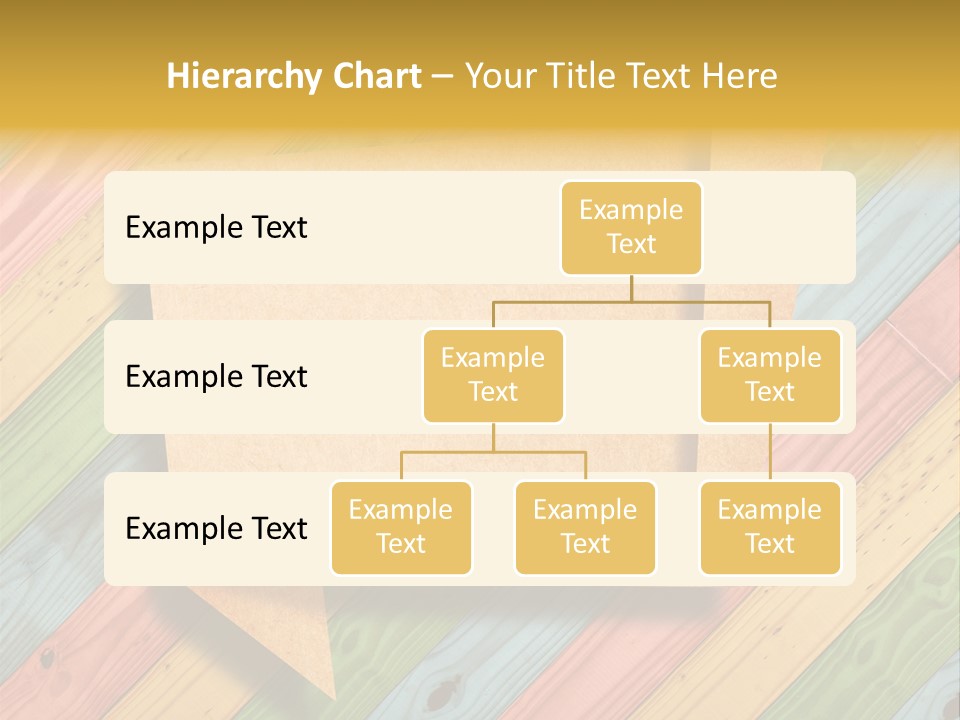 Hierarchy Chart – Your Title Text Here

Example Text

Example Text

Example Text

Example Text

Example Text

Example Text

Example Text

Example Text

Example Text